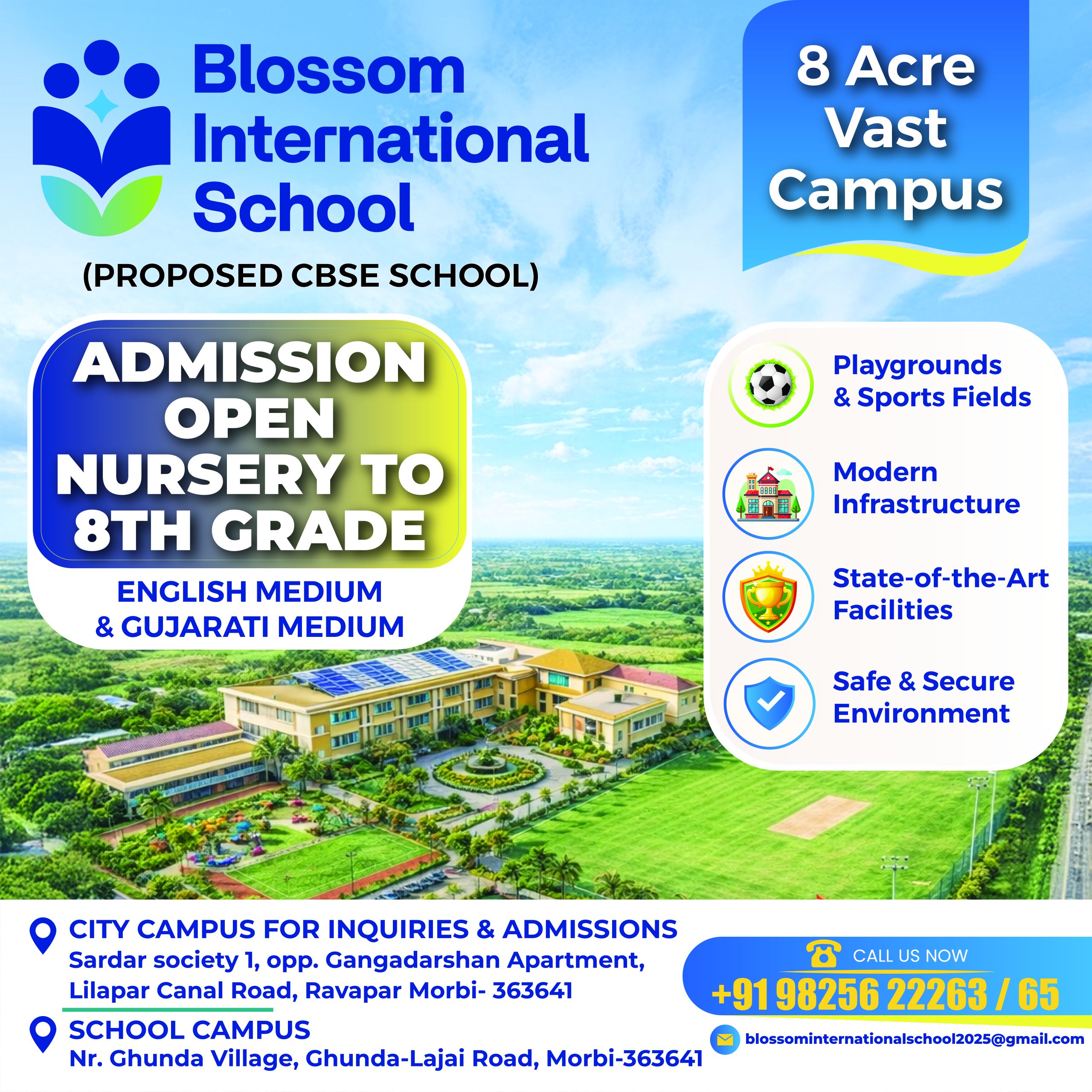 Blossom International School

(PROPOSED CBSE SCHOOL)

8 Acre Vast Campus

ADMISSION OPEN NURSERY TO 8TH GRADE

ENGLISH MEDIUM & GUJARATI MEDIUM

Playgrounds & Sports Fields

Modern Infrastructure

State-of-the-Art Facilities

Safe & Secure Environment

CITY CAMPUS FOR INQUIRIES & ADMISSIONS
Sardar society 1, opp. Gangadarshan Apartment, Lilapar Canal Road, Ravapar Morbi- 363641

SCHOOL CAMPUS
Nr. Ghunda Village, Ghunda-Lajai Road, Morbi-363641

CALL US NOW
+91 98256 22263 / 65

blossominternationalschool2025@gmail.com